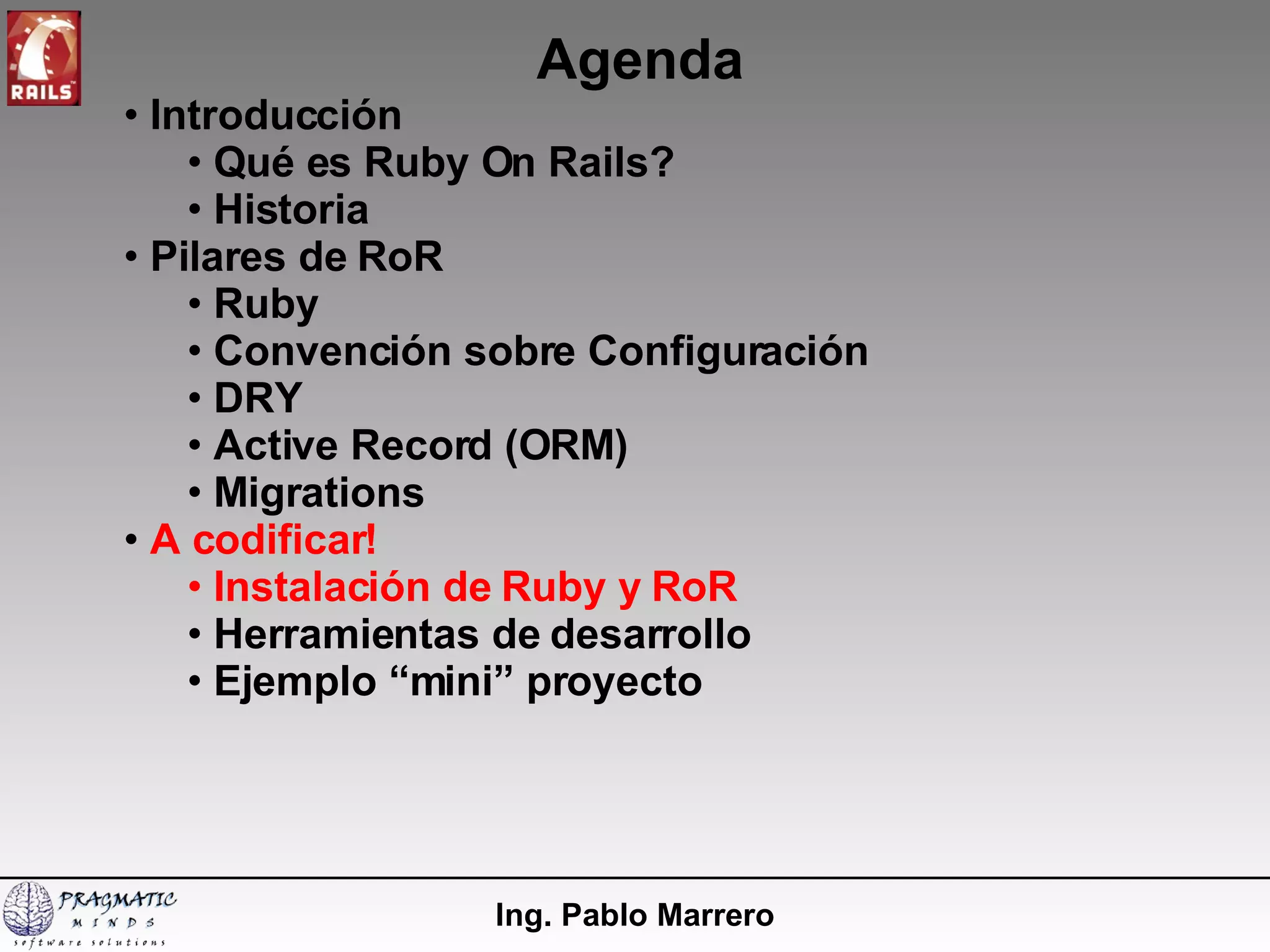 RAILS

Agenda

• Introducción
  • Qué es Ruby On Rails?
  • Historia
• Pilares de RoR
  • Ruby
  • Convención sobre Configuración
  • DRY
  • Active Record (ORM)
  • Migrations
• A codificar!
  • Instalación de Ruby y RoR
  • Herramientas de desarrollo
  • Ejemplo “mini” proyecto

PRAGMATIC MINDS software solutions

Ing. Pablo Marrero